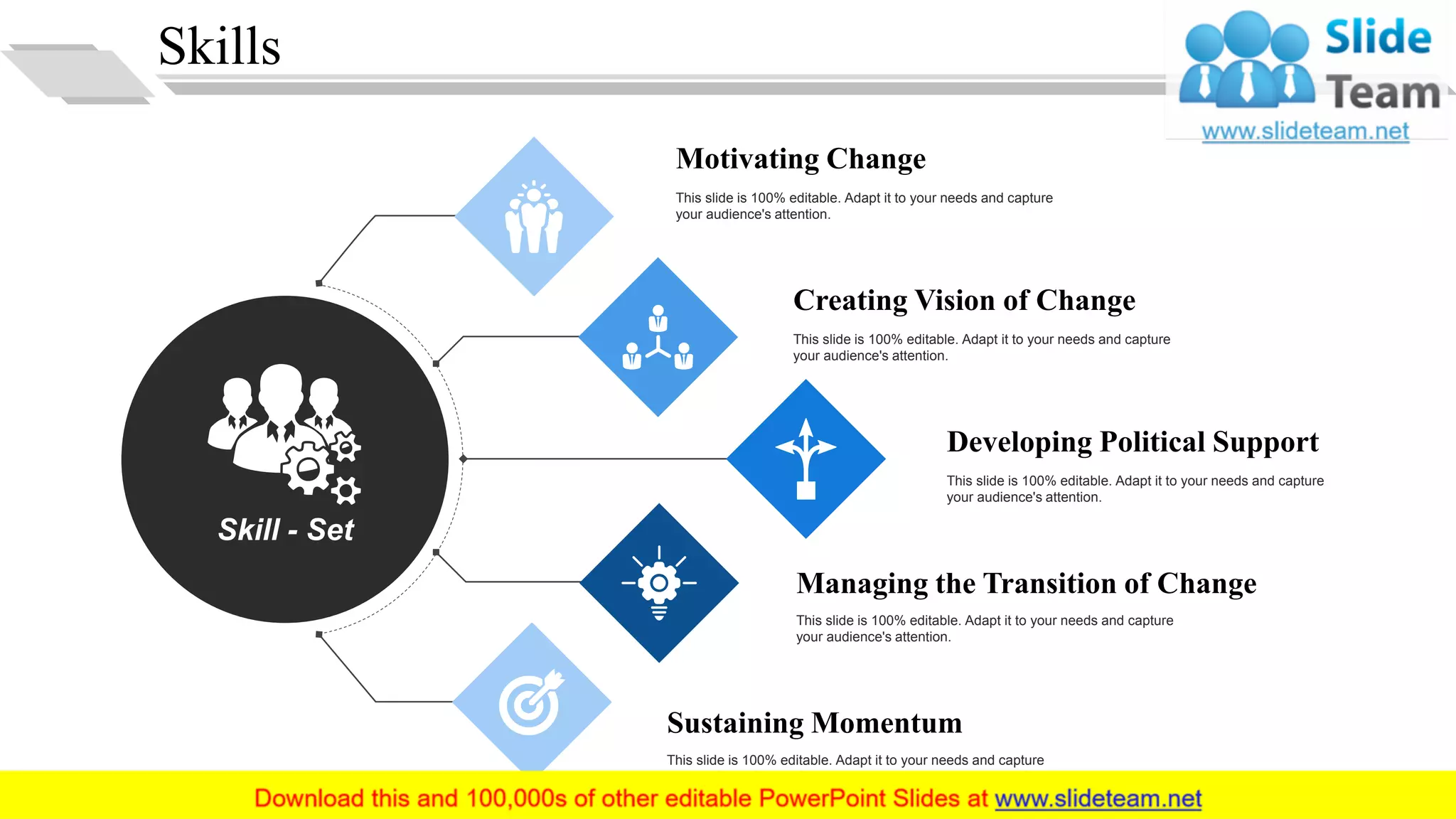 Skills

Slide Team
www.slideteam.net

Skill - Set

Motivating Change

This slide is 100% editable. Adapt it to your needs and capture your audience's attention.

Creating Vision of Change

This slide is 100% editable. Adapt it to your needs and capture your audience's attention.

Developing Political Support

This slide is 100% editable. Adapt it to your needs and capture your audience's attention.

Managing the Transition of Change

This slide is 100% editable. Adapt it to your needs and capture your audience's attention.

Sustaining Momentum

This slide is 100% editable. Adapt it to your needs and capture

Download this and 100,000s of other editable PowerPoint Slides at www.slideteam.net